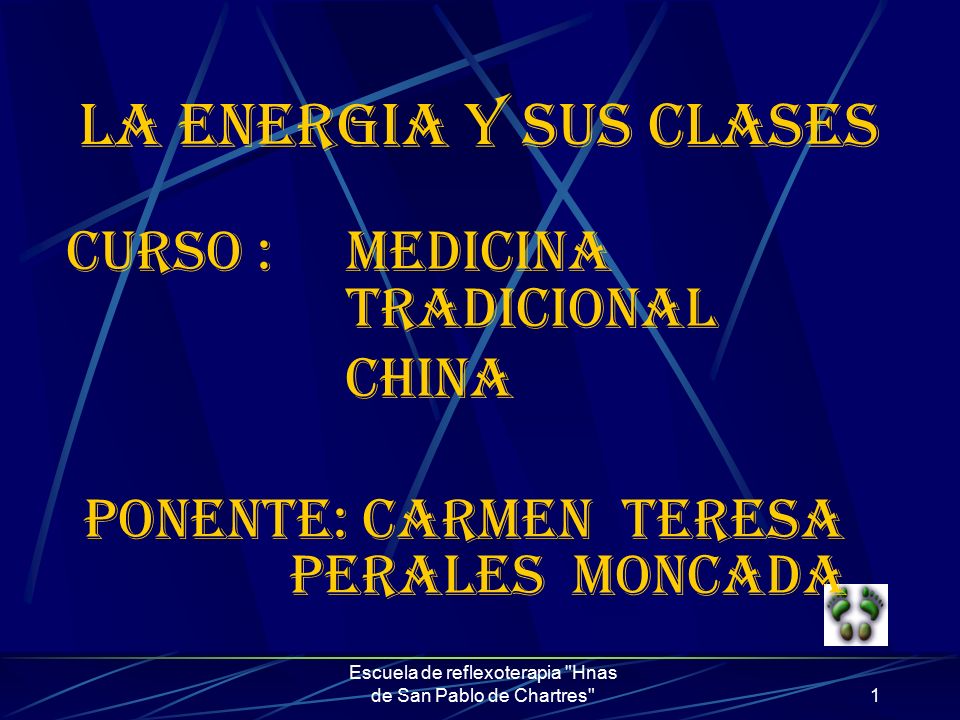 LA ENERGIA Y SUS CLASES

CURSO : MEDICINA TRADICIONAL CHINA

PONENTE: CARMEN TERESA PERALES MONCADA

Escuela de reflexoterapia "Hnas de San Pablo de Chartres"

1